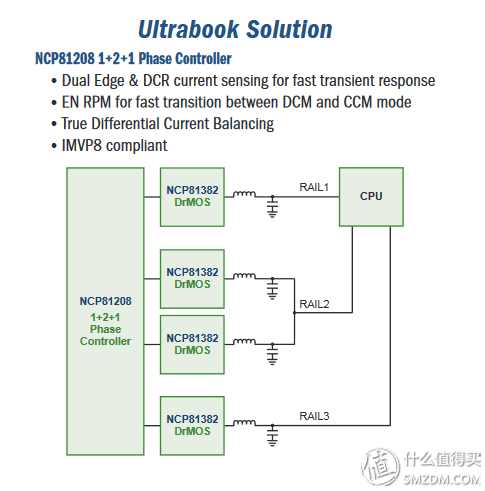 Ultrabook Solution

NCP81208 1+2+1 Phase Controller

• Dual Edge & DCR current sensing for fast transient response
• EN RPM for fast transition between DCM and CCM mode
• True Differential Current Balancing
• IMVP8 compliant

NCP81208
1+2+1
Phase
Controller

NCP81382
DrMOS

RAIL1

CPU

NCP81382
DrMOS

RAIL2

NCP81382
DrMOS

NCP81382
DrMOS

RAIL3

值 什么值得买
SMZDM.COM